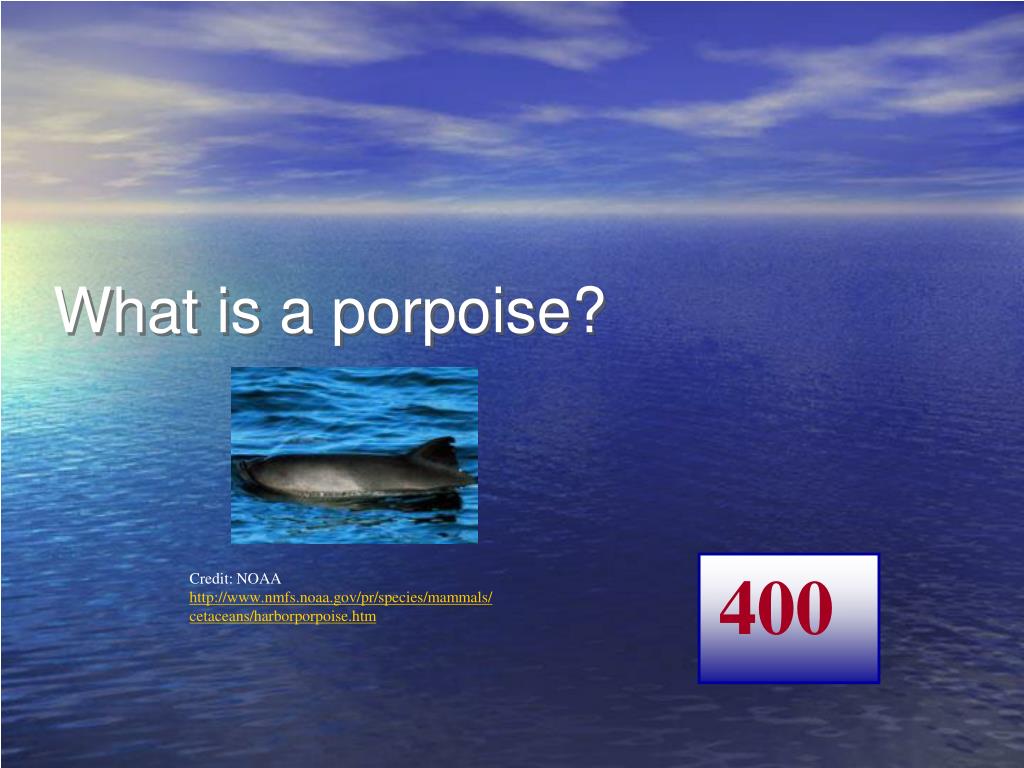 What is a porpoise?

Credit: NOAA
http://www.nmfs.noaa.gov/pr/species/mammals/cetaceans/harborporpoise.htm

400